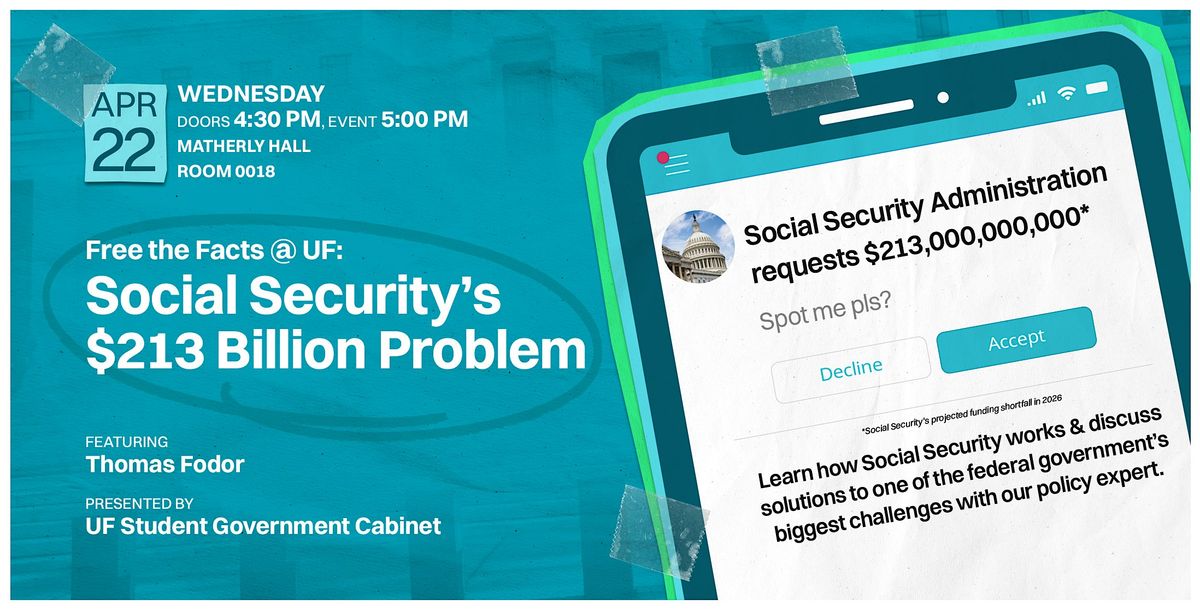 APR 22

WEDNESDAY
DOORS 4:30 PM, EVENT 5:00 PM
MATHERLY HALL
ROOM 0018

Free the Facts @ UF:
Social Security's $213 Billion Problem

FEATURING
Thomas Fodor

PRESENTED BY
UF Student Government Cabinet

Social Security Administration requests $213,000,000,000*

Spot me pls?

Decline

Accept

*Social Security's projected funding shortfall in 2026

Learn how Social Security works & discuss solutions to one of the federal government's biggest challenges with our policy expert.